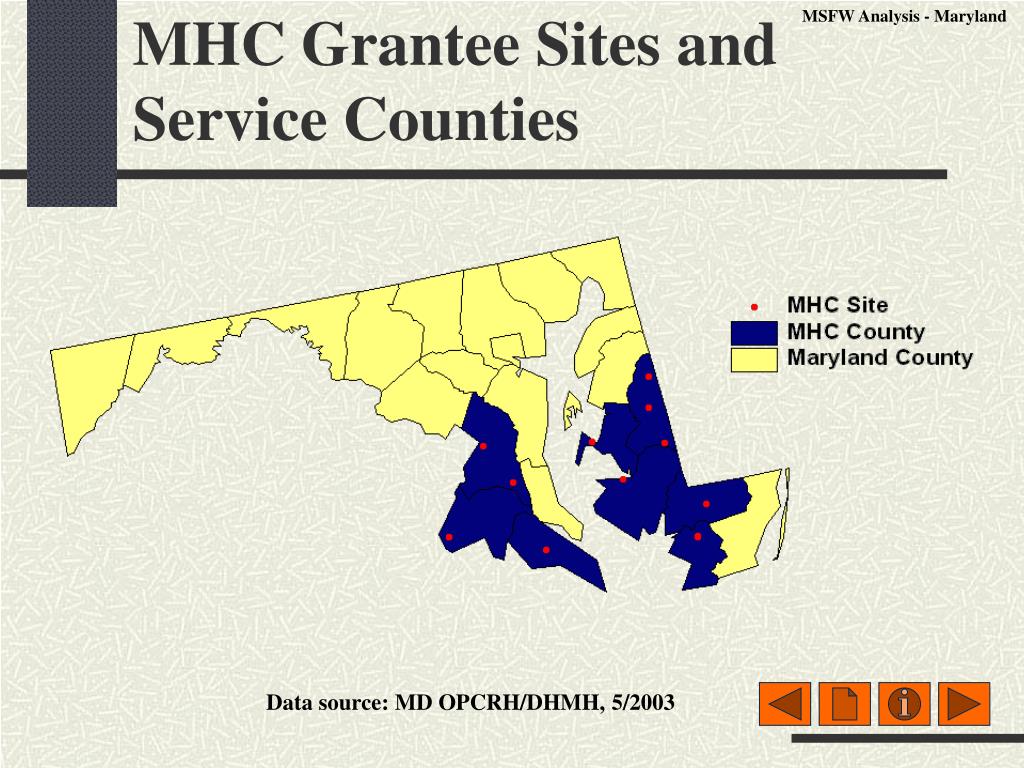 MSFW Analysis - Maryland

MHC Grantee Sites and Service Counties

MHC Site
MHC County
Maryland County

Data source: MD OPCRH/DHMH, 5/2003